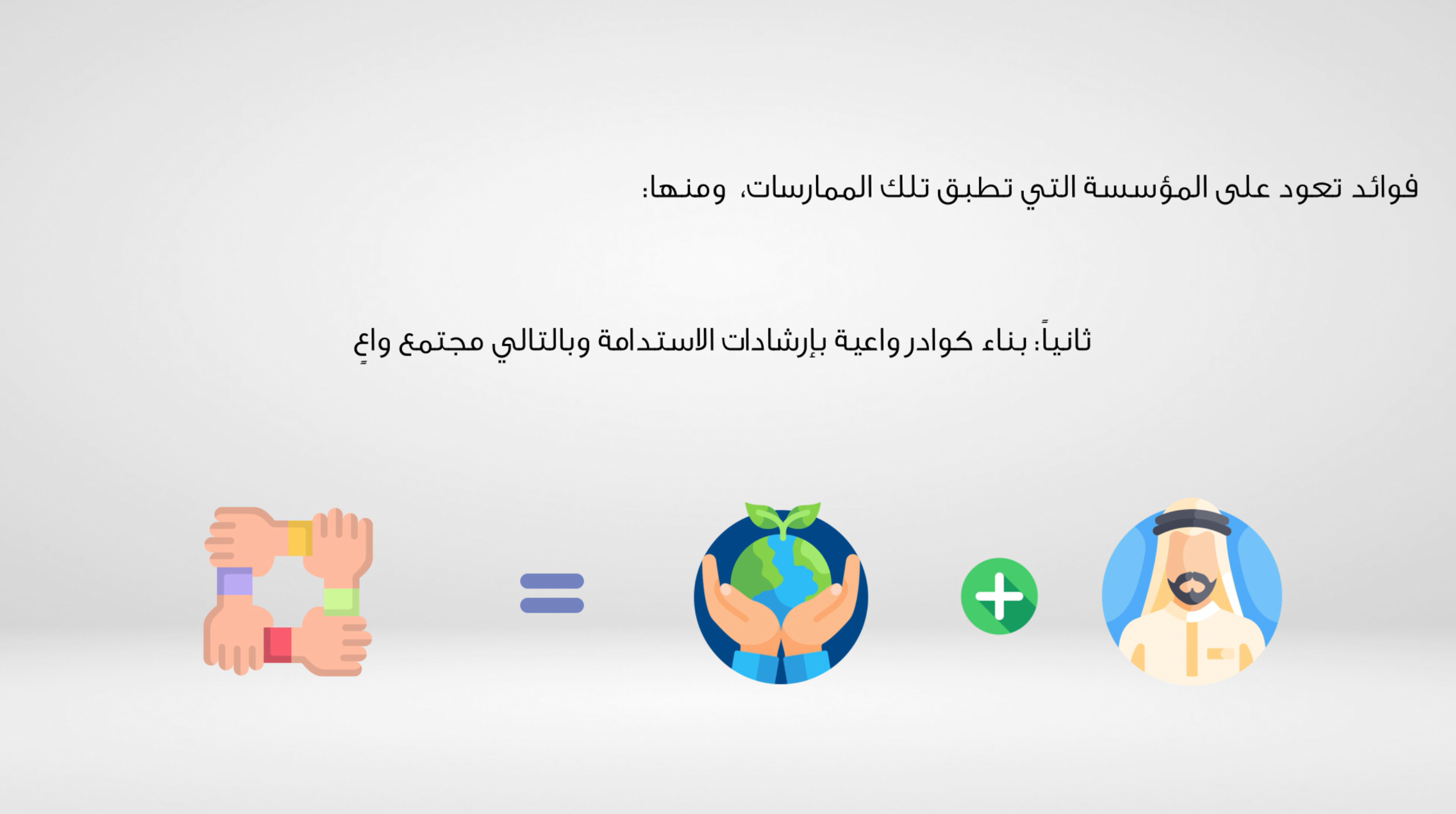 فوائد تعود على المؤسسة التي تطبق تلك الممارسات، ومنها:

ثانياً: بناء كوادر واعية بإرشادات الاستدامة وبالتالي مجتمع واعٍ